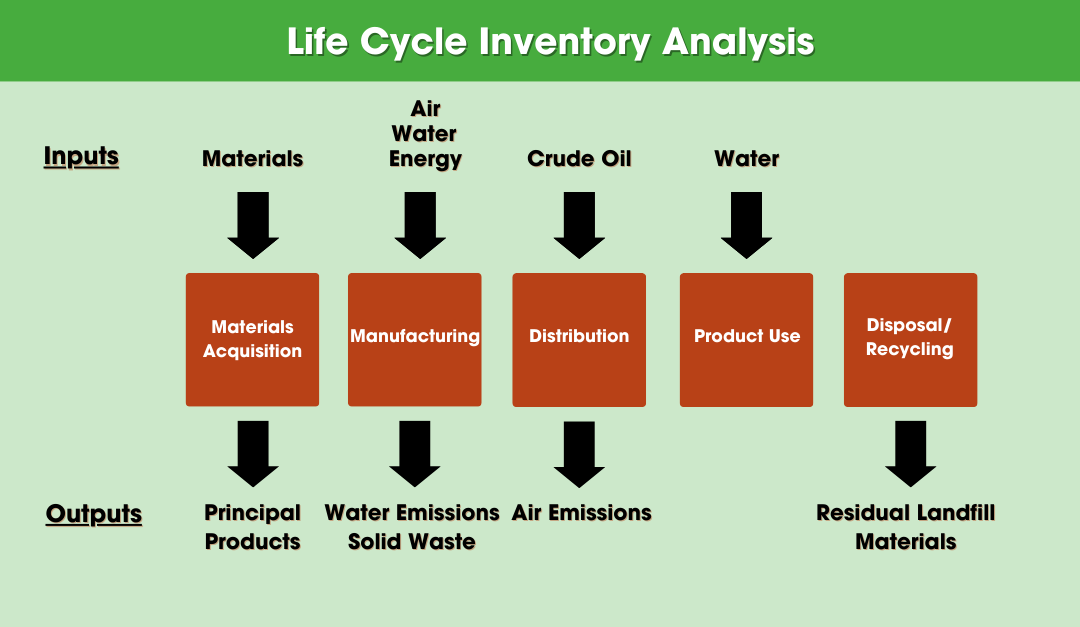 Life Cycle Inventory Analysis

Inputs

Materials

Air
Water
Energy

Crude Oil

Water

Materials Acquisition

Manufacturing

Distribution

Product Use

Disposal/ Recycling

Outputs

Principal Products

Water Emissions
Solid Waste

Air Emissions

Residual Landfill Materials